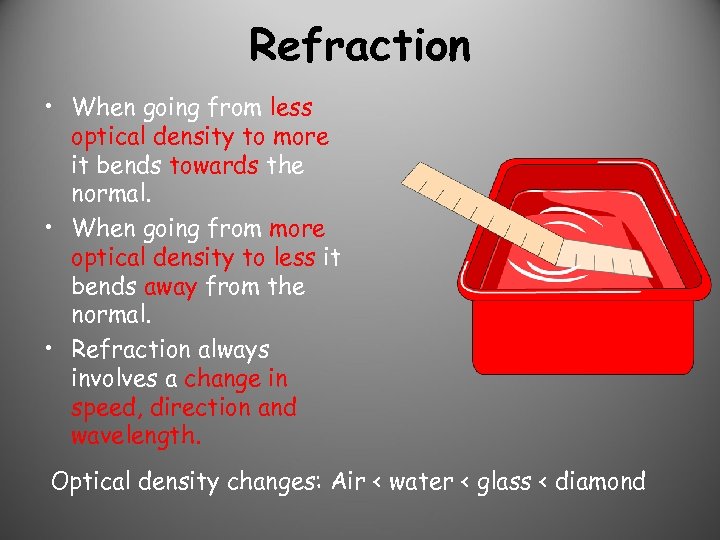 Refraction

• When going from less optical density to more it bends towards the normal.
• When going from more optical density to less it bends away from the normal.
• Refraction always involves a change in speed, direction and wavelength.

Optical density changes: Air < water < glass < diamond